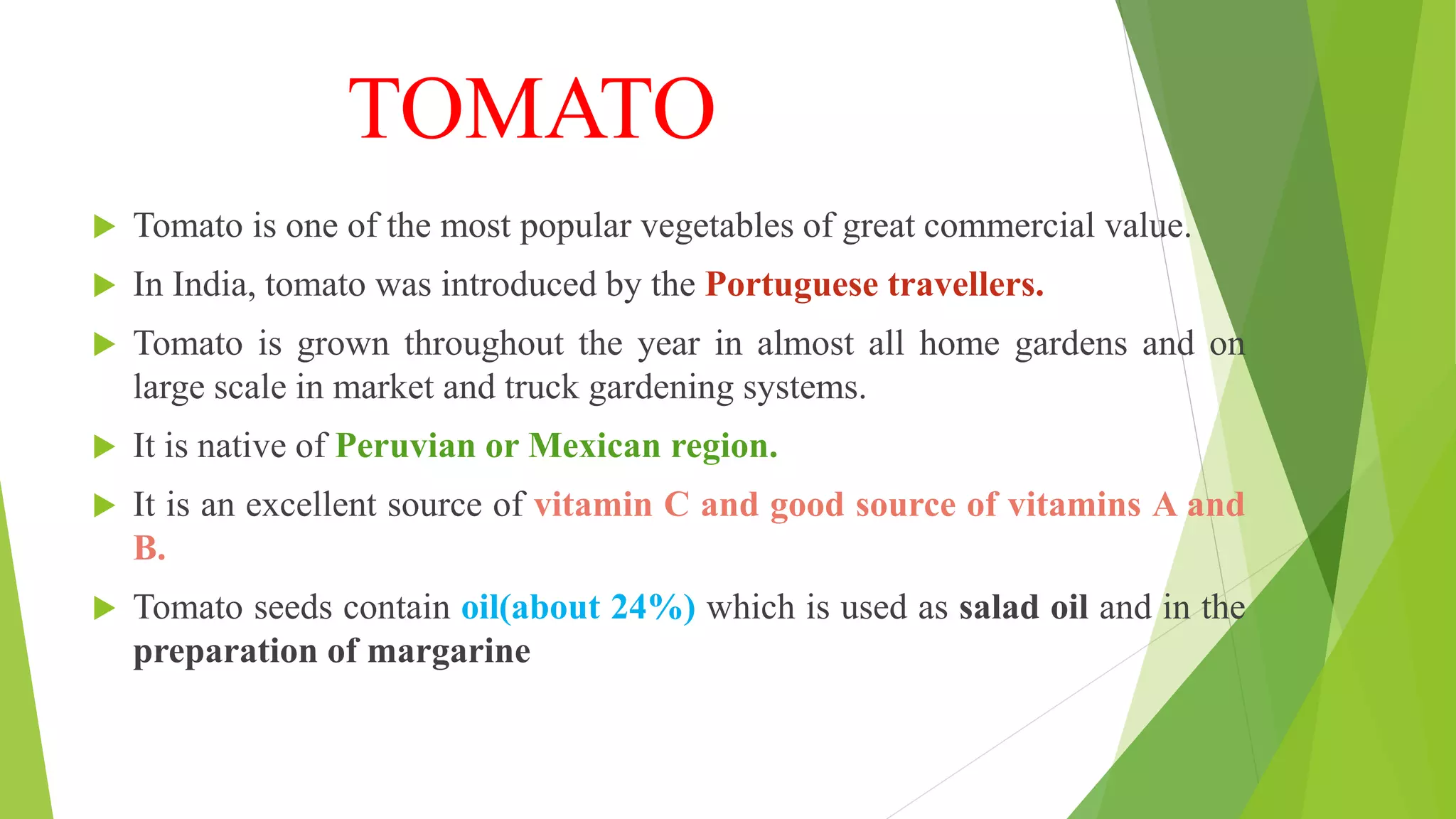 TOMATO

Tomato is one of the most popular vegetables of great commercial value.

In India, tomato was introduced by the Portuguese travellers.

Tomato is grown throughout the year in almost all home gardens and on large scale in market and truck gardening systems.

It is native of Peruvian or Mexican region.

It is an excellent source of vitamin C and good source of vitamins A and B.

Tomato seeds contain oil(about 24%) which is used as salad oil and in the preparation of margarine